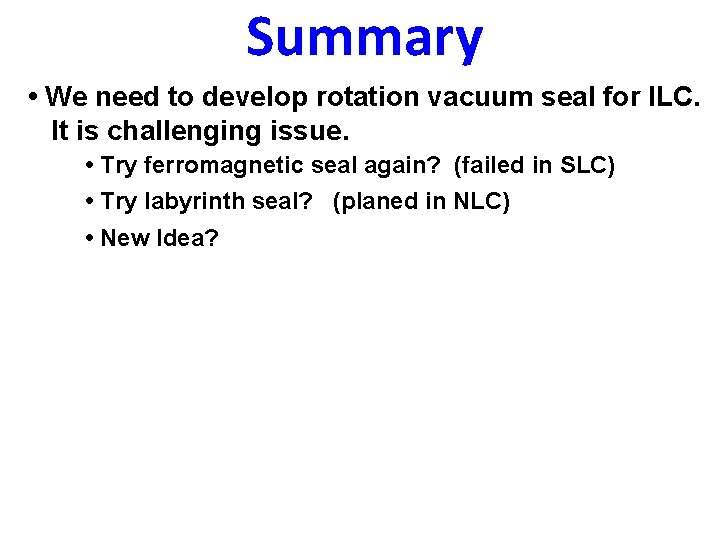 Summary

• We need to develop rotation vacuum seal for ILC. It is challenging issue.

• Try ferromagnetic seal again? (failed in SLC)

• Try labyrinth seal? (planed in NLC)

• New Idea?